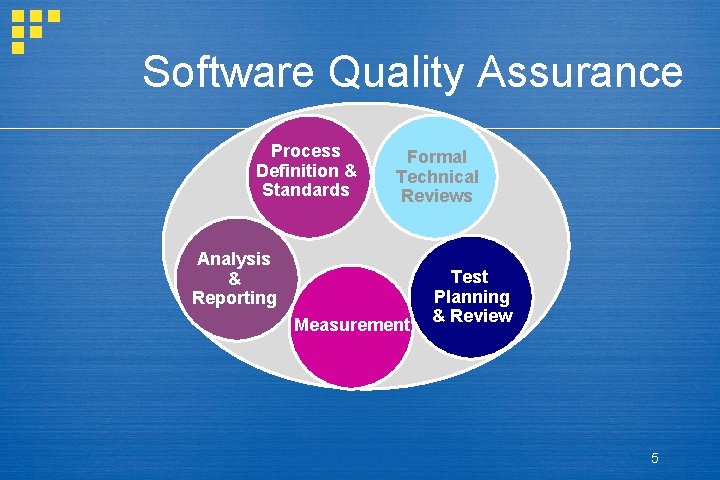 Software Quality Assurance

Process Definition & Standards

Formal Technical Reviews

Analysis & Reporting

Measurement

Test Planning & Review

5